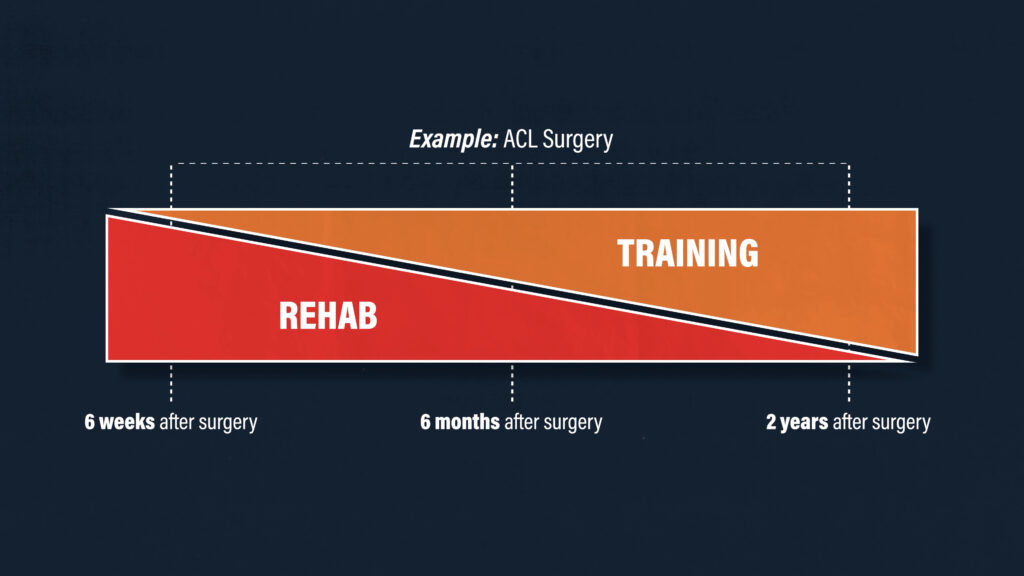 Example: ACL Surgery

TRAINING

REHAB

6 weeks after surgery

6 months after surgery

2 years after surgery